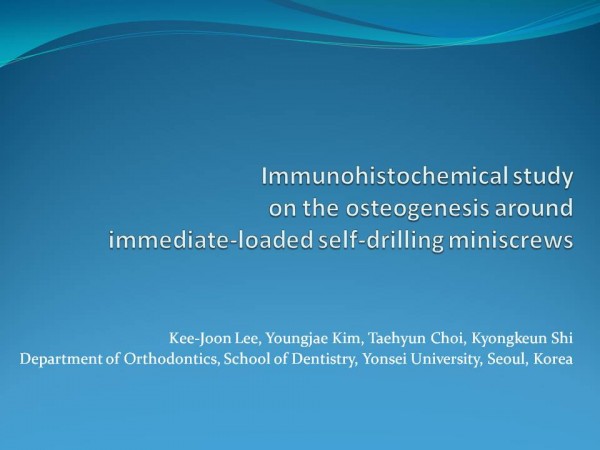 Immunohistochemical study on the osteogenesis around immediate-loaded self-drilling miniscrews

Kee-Joon Lee, Youngjae Kim, Taehyun Choi, Kyongkeun Shi
Department of Orthodontics, School of Dentistry, Yonsei University, Seoul, Korea